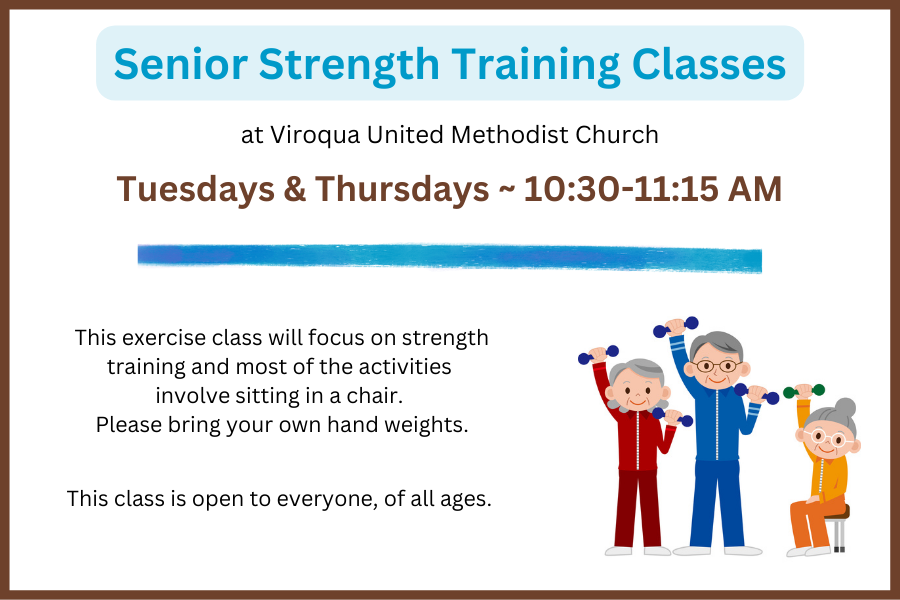 Senior Strength Training Classes

at Viroqua United Methodist Church

Tuesdays & Thursdays ~ 10:30-11:15 AM

This exercise class will focus on strength training and most of the activities involve sitting in a chair.
Please bring your own hand weights.

This class is open to everyone, of all ages.